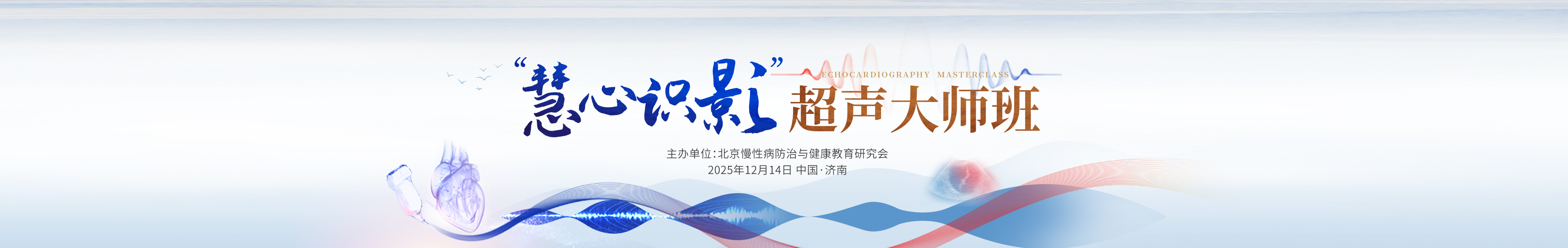 ECHOCARDIOGRAPHY MASTERCLASS

“慧心识影”超声大师班

主办单位：北京慢性病防治与健康教育研究会
2025年12月14日 中国·济南